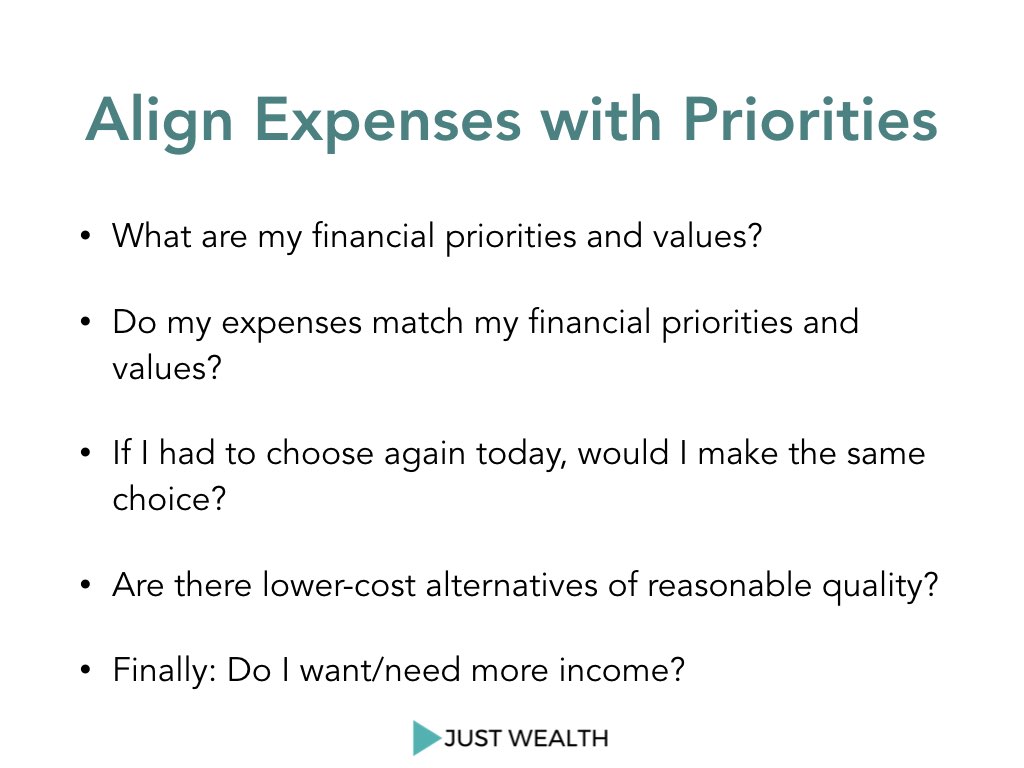 Align Expenses with Priorities

• What are my financial priorities and values?

• Do my expenses match my financial priorities and values?

• If I had to choose again today, would I make the same choice?

• Are there lower-cost alternatives of reasonable quality?

• Finally: Do I want/need more income?

JUST WEALTH